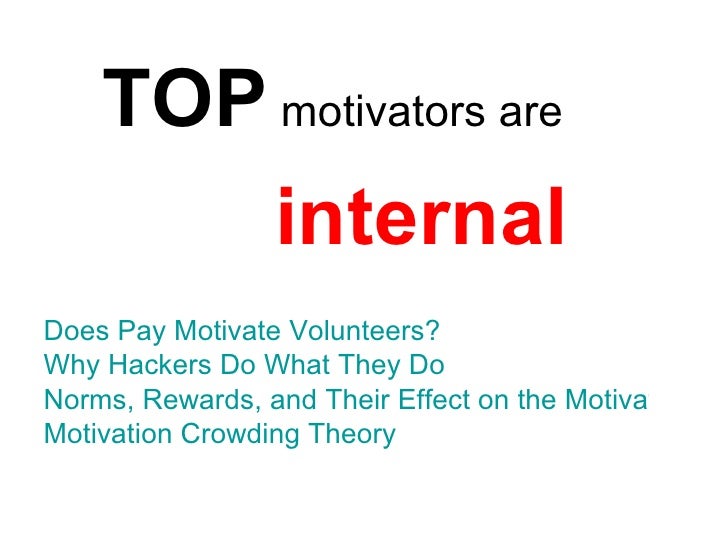 TOP motivators are

internal

Does Pay Motivate Volunteers?
Why Hackers Do What They Do
Norms, Rewards, and Their Effect on the Motiva
Motivation Crowding Theory